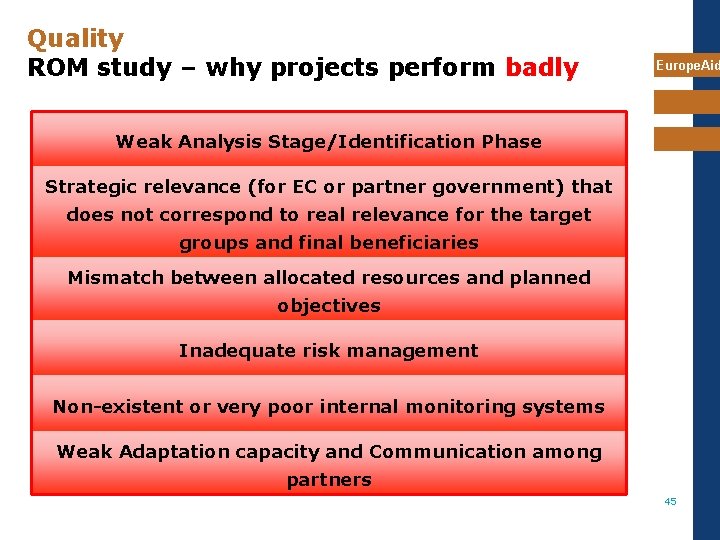 Quality
ROM study – why projects perform badly

EuropeAid

Weak Analysis Stage/Identification Phase

Strategic relevance (for EC or partner government) that does not correspond to real relevance for the target groups and final beneficiaries

Mismatch between allocated resources and planned objectives

Inadequate risk management

Non-existent or very poor internal monitoring systems

Weak Adaptation capacity and Communication among partners

45